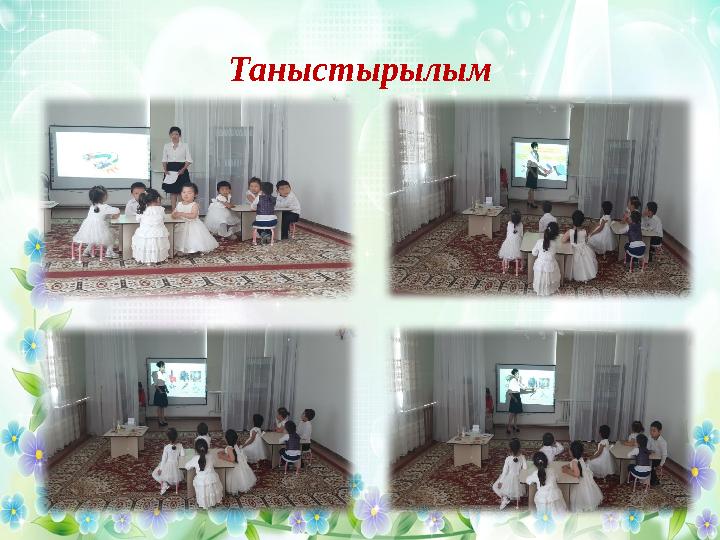 Таныстырылым